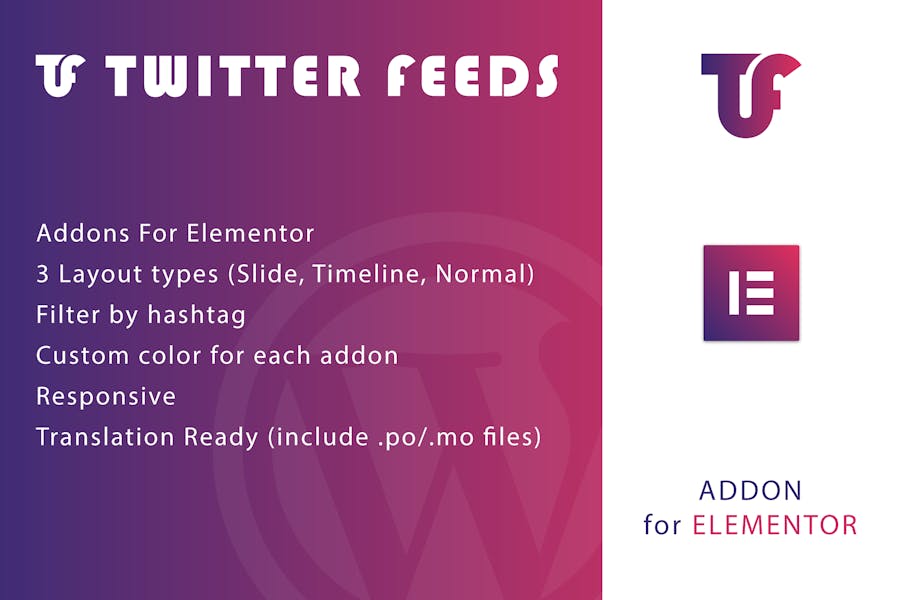 TF TWITTER FEEDS

Addons For Elementor
3 Layout types (Slide, Timeline, Normal)
Filter by hashtag
Custom color for each addon
Responsive
Translation Ready (include .po/.mo files)

TF

ADDON
for ELEMENTOR